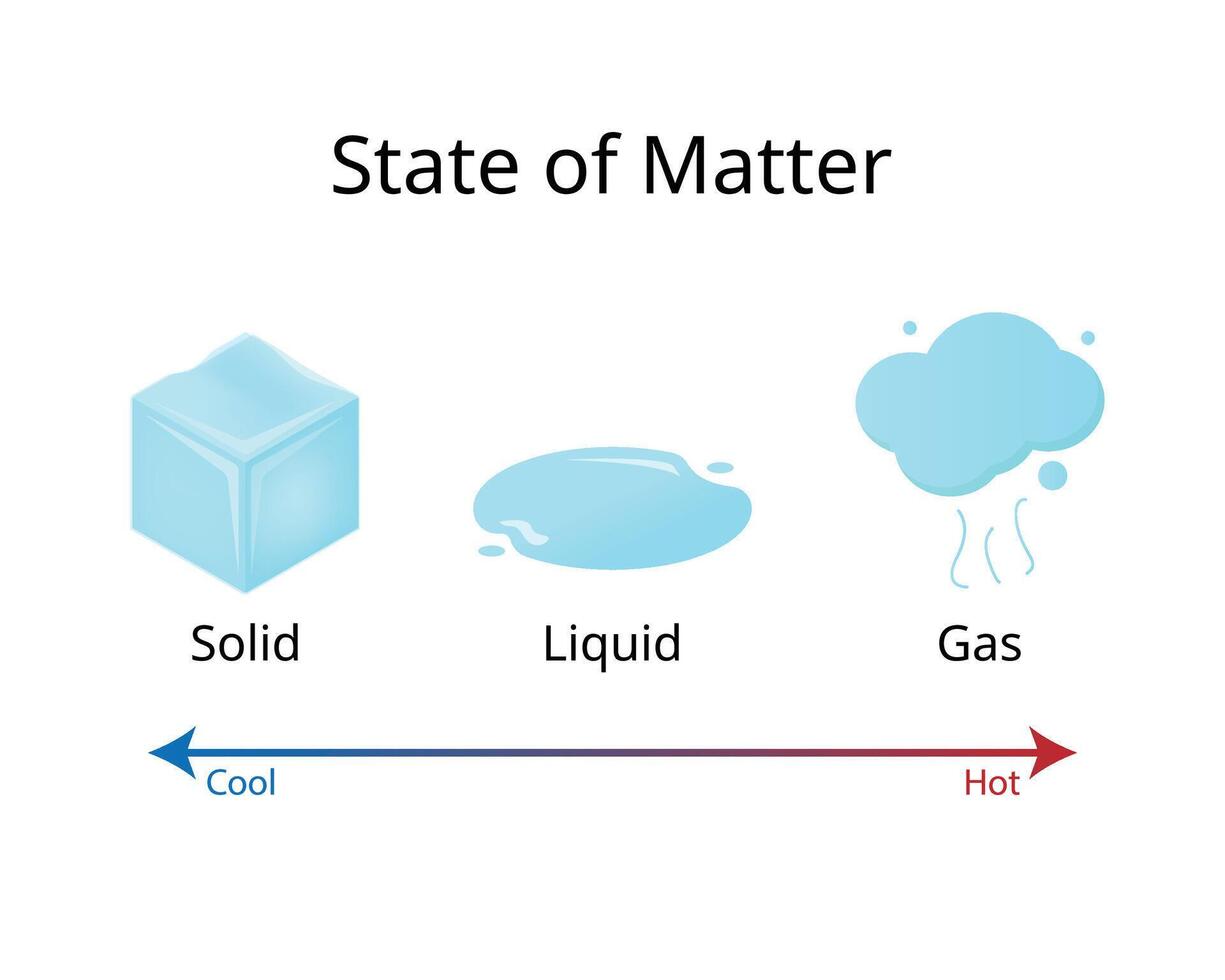 State of Matter

Solid

Liquid

Gas

Cool

Hot